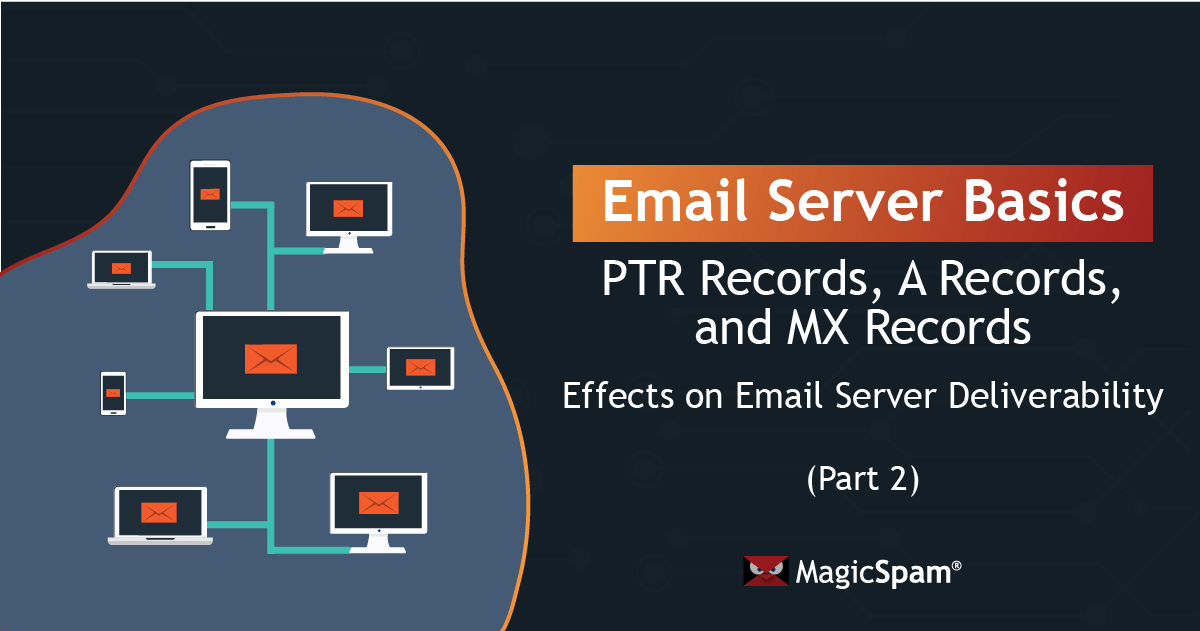 Email Server Basics

PTR Records, A Records, and MX Records

Effects on Email Server Deliverability

(Part 2)

MagicSpam®